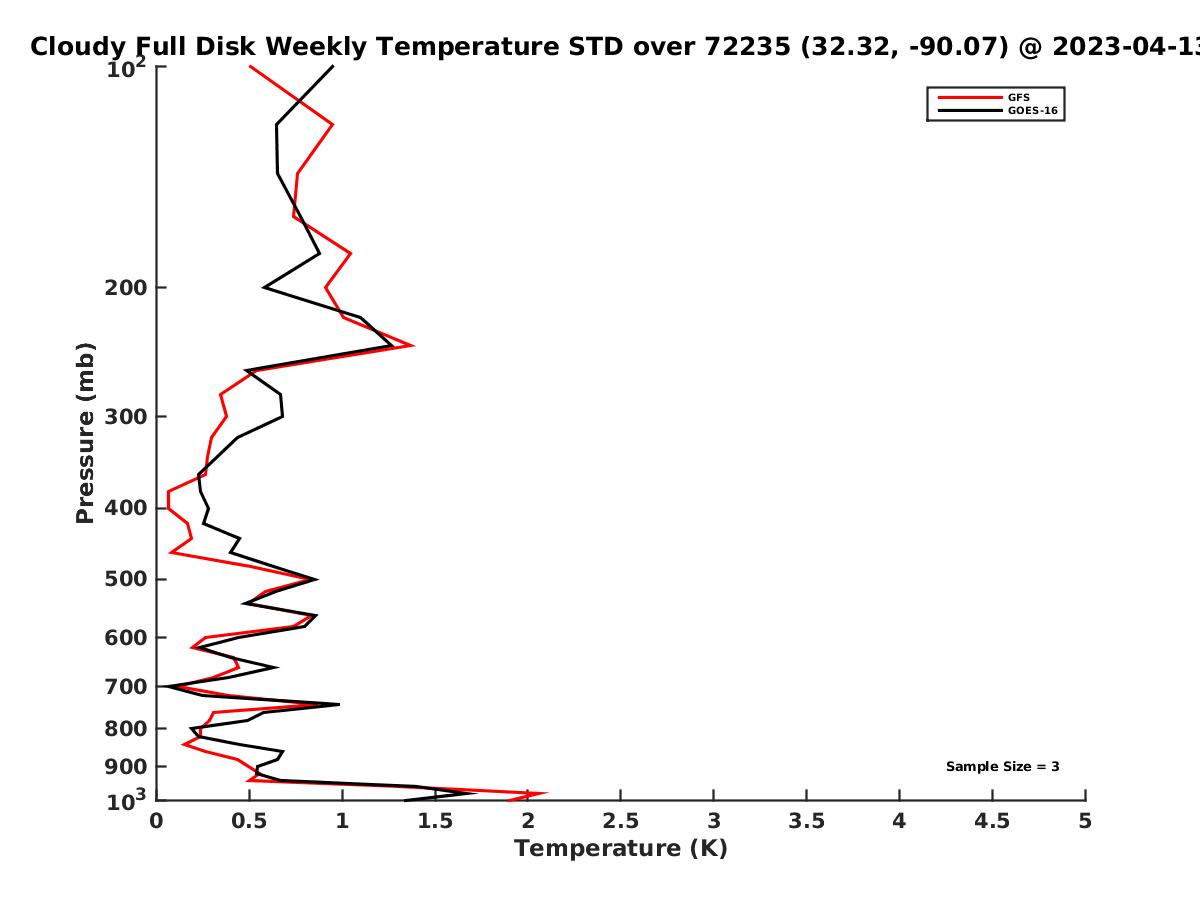 Cloudy Full Disk Weekly Temperature STD over 72235 (32.32, -90.07) @ 2023-04-13

GFS
GOES-16

Pressure (mb)

$10^2$
200
300
400
500
600
700
800
900
$10^3$

Sample Size = 3

0
0.5
1
1.5
2
2.5
3
3.5
4
4.5
5
Temperature (K)